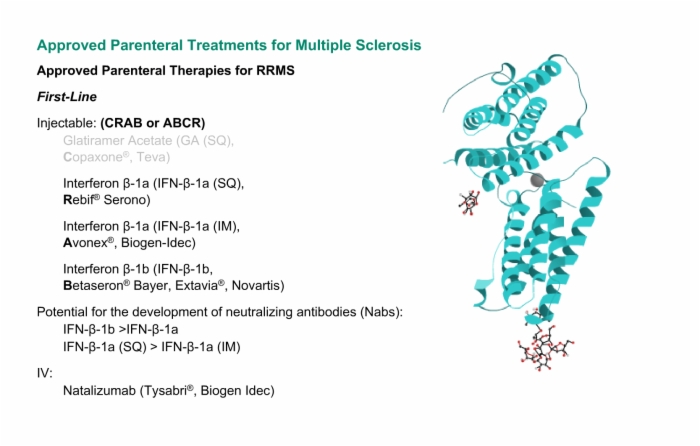 Approved Parenteral Treatments for Multiple Sclerosis

Approved Parenteral Therapies for RRMS

First-Line

Injectable: (CRAB or ABCR)

Glatiramer Acetate (GA (SQ), Copaxone®, Teva)

Interferon β-1a (IFN-β-1a (SQ), Rebif® Serono)

Interferon β-1a (IFN-β-1a (IM), Avonex®, Biogen-Idec)

Interferon β-1b (IFN-β-1b, Betaseron® Bayer, Extavia®, Novartis)

Potential for the development of neutralizing antibodies (Nabs):
IFN-β-1b >IFN-β-1a
IFN-β-1a (SQ) > IFN-β-1a (IM)

IV:
Natalizumab (Tysabri®, Biogen Idec)